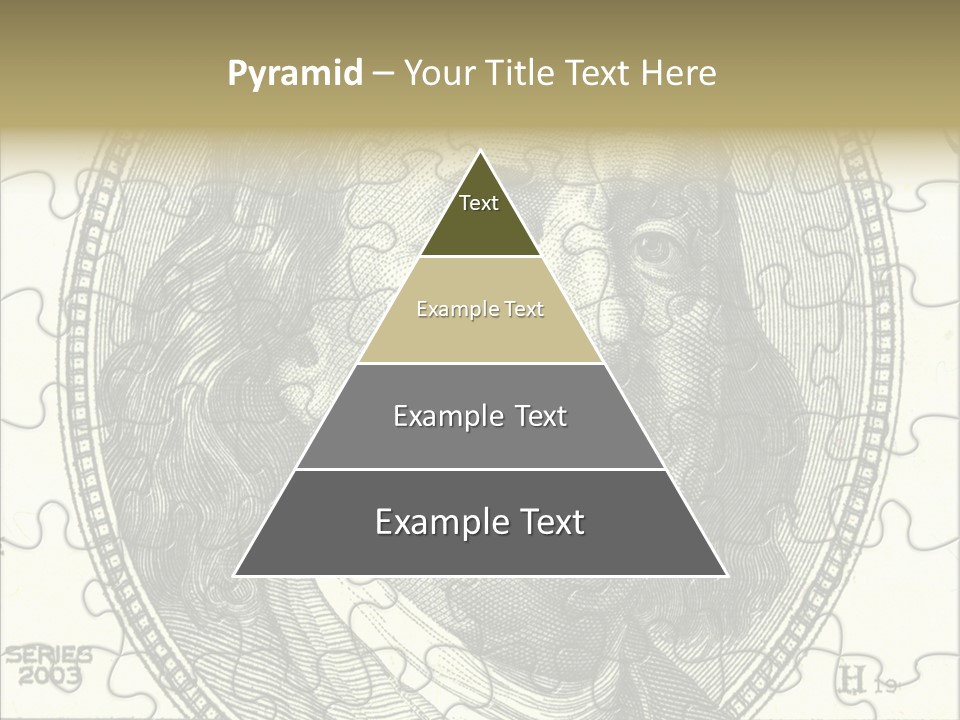 Pyramid – Your Title Text Here

Text

Example Text

Example Text

Example Text

SERIES 2003

H 19